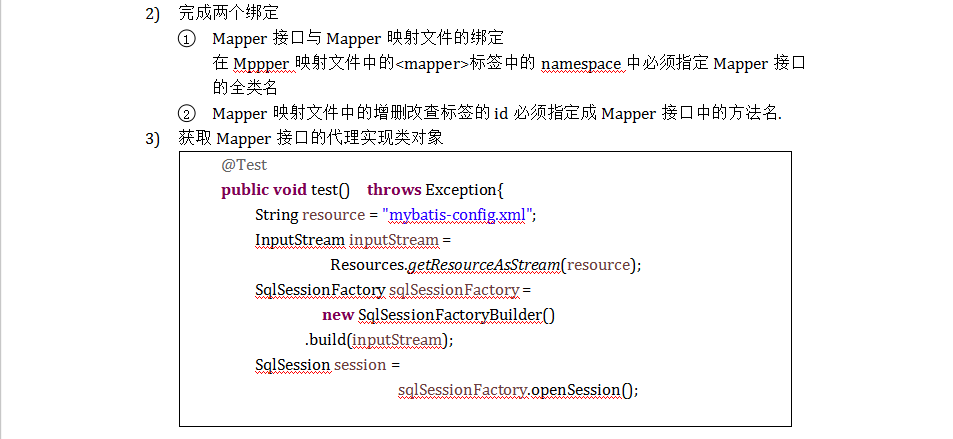 2) 完成两个绑定

① Mapper 接口与 Mapper 映射文件的绑定
在 Mppper 映射文件中的<mapper>标签中的 namespace 中必须指定 Mapper 接口的全类名

② Mapper 映射文件中的增删改查标签的 id 必须指定成 Mapper 接口中的方法名.

3) 获取 Mapper 接口的代理实现类对象

@Test
public void test() throws Exception{
String resource = "mybatis-config.xml";
InputStream inputStream =
Resources.getResourceAsStream(resource);
SqlSessionFactory sqlSessionFactory =
new SqlSessionFactoryBuilder()
.build(inputStream);
SqlSession session =
sqlSessionFactory.openSession();